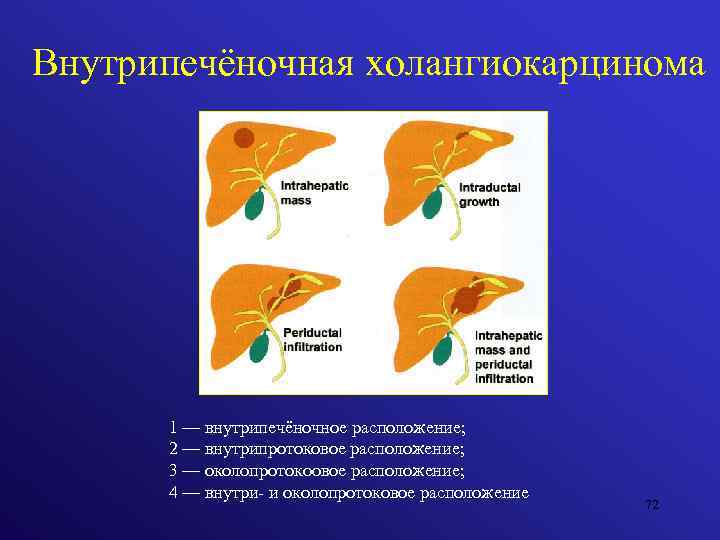 Внутрипечёночная холангиокарцинома

Intrahepatic mass

Intraductal growth

Periductal infiltration

Intrahepatic mass and periductal infiltration

1 — внутрипечёночное расположение;
2 — внутрипротоковое расположение;
3 — околопротокоовое расположение;
4 — внутри- и околопротоковое расположение

72